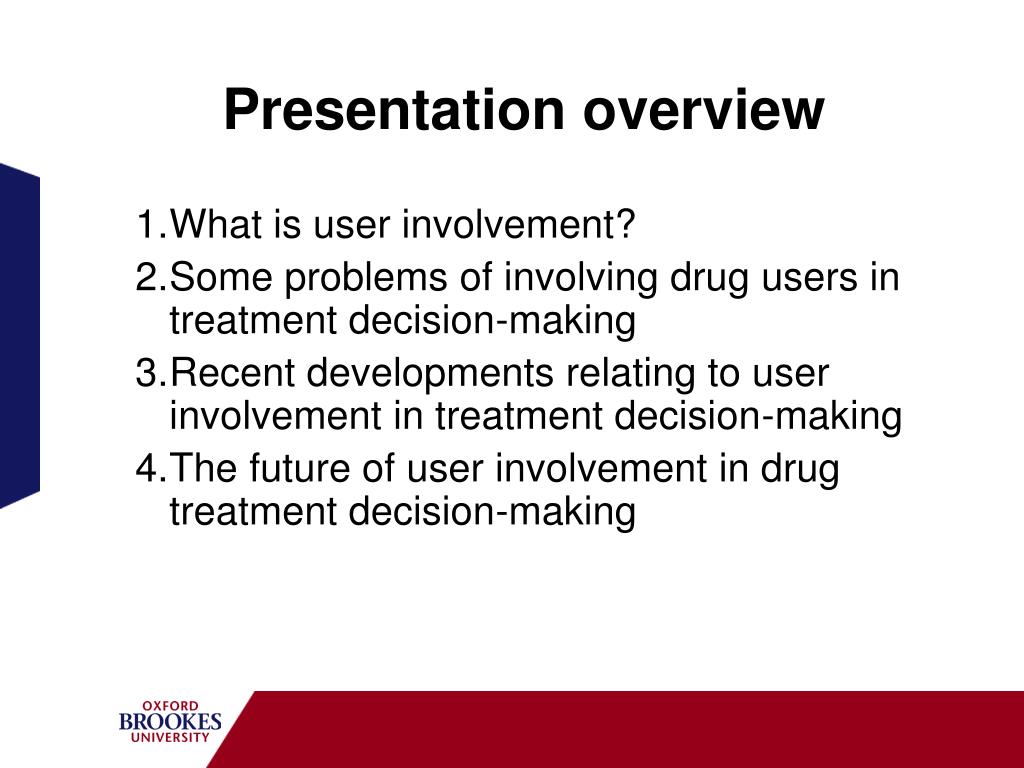 Presentation overview

1.What is user involvement?
2.Some problems of involving drug users in treatment decision-making
3.Recent developments relating to user involvement in treatment decision-making
4.The future of user involvement in drug treatment decision-making

OXFORD
BROOKES
UNIVERSITY